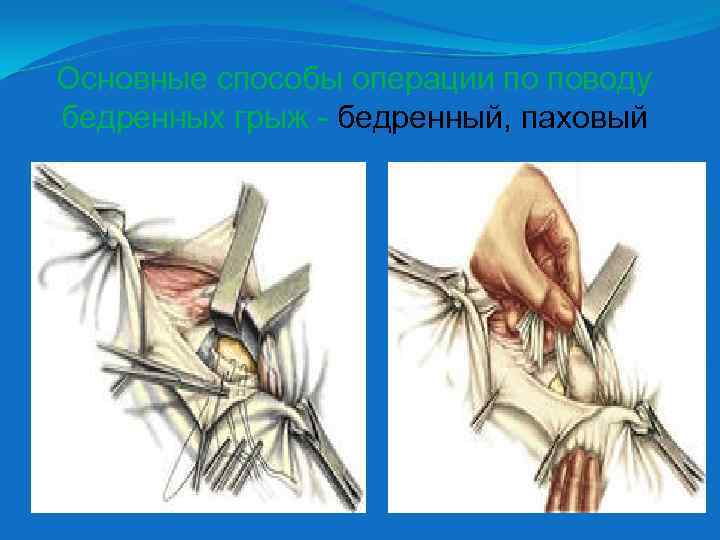 Основные способы операции по поводу бедренных грыж - бедренный, паховый